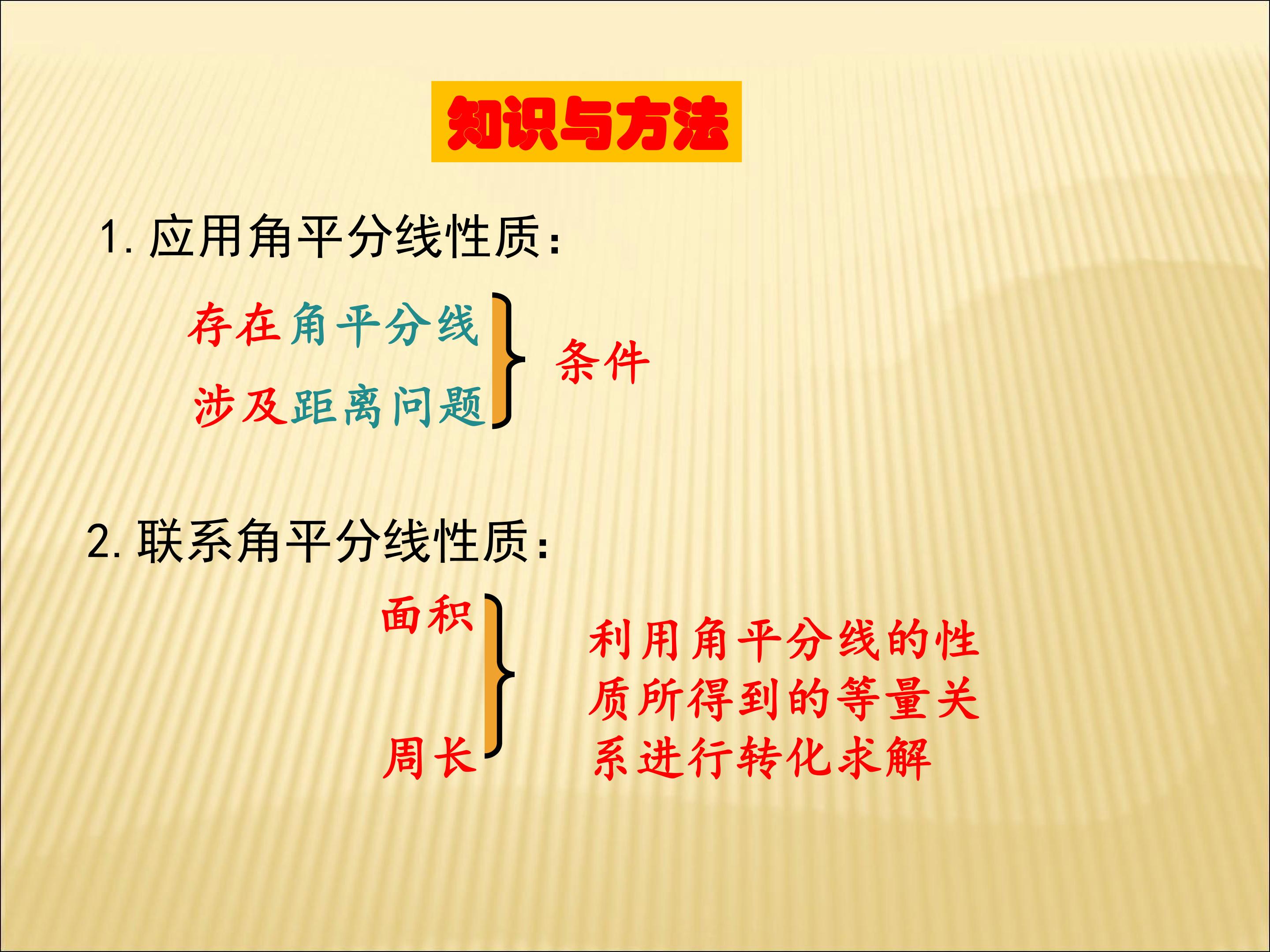 知识与方法

1. 应用角平分线性质：

存在角平分线

涉及距离问题

条件

2. 联系角平分线性质：

面积

周长

利用角平分线的性质所得到的等量关系进行转化求解